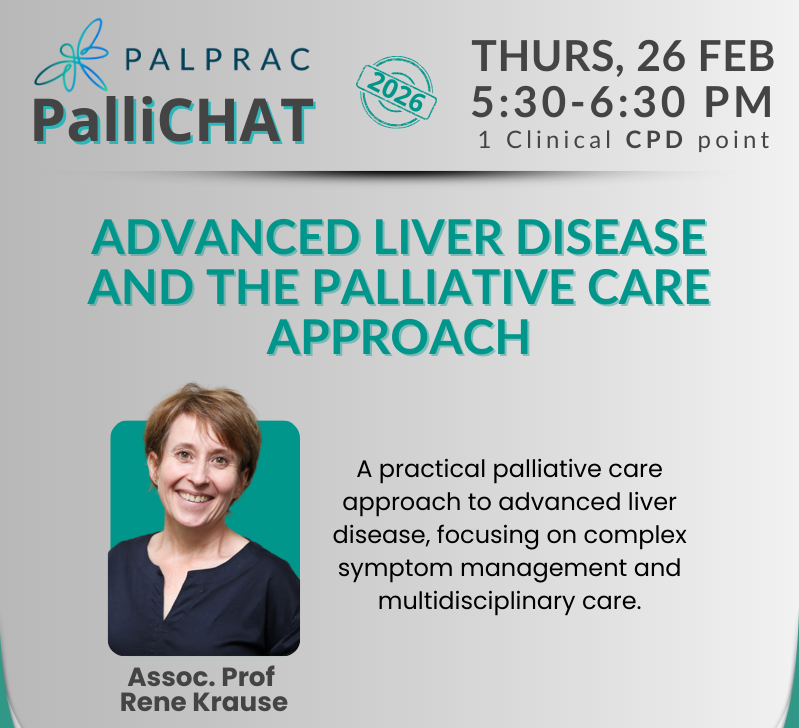 PALPRAC
PalliCHAT

2026

THURS, 26 FEB
5:30-6:30 PM
1 Clinical CPD point

ADVANCED LIVER DISEASE AND THE PALLIATIVE CARE APPROACH

A practical palliative care approach to advanced liver disease, focusing on complex symptom management and multidisciplinary care.

Assoc. Prof
Rene Krause